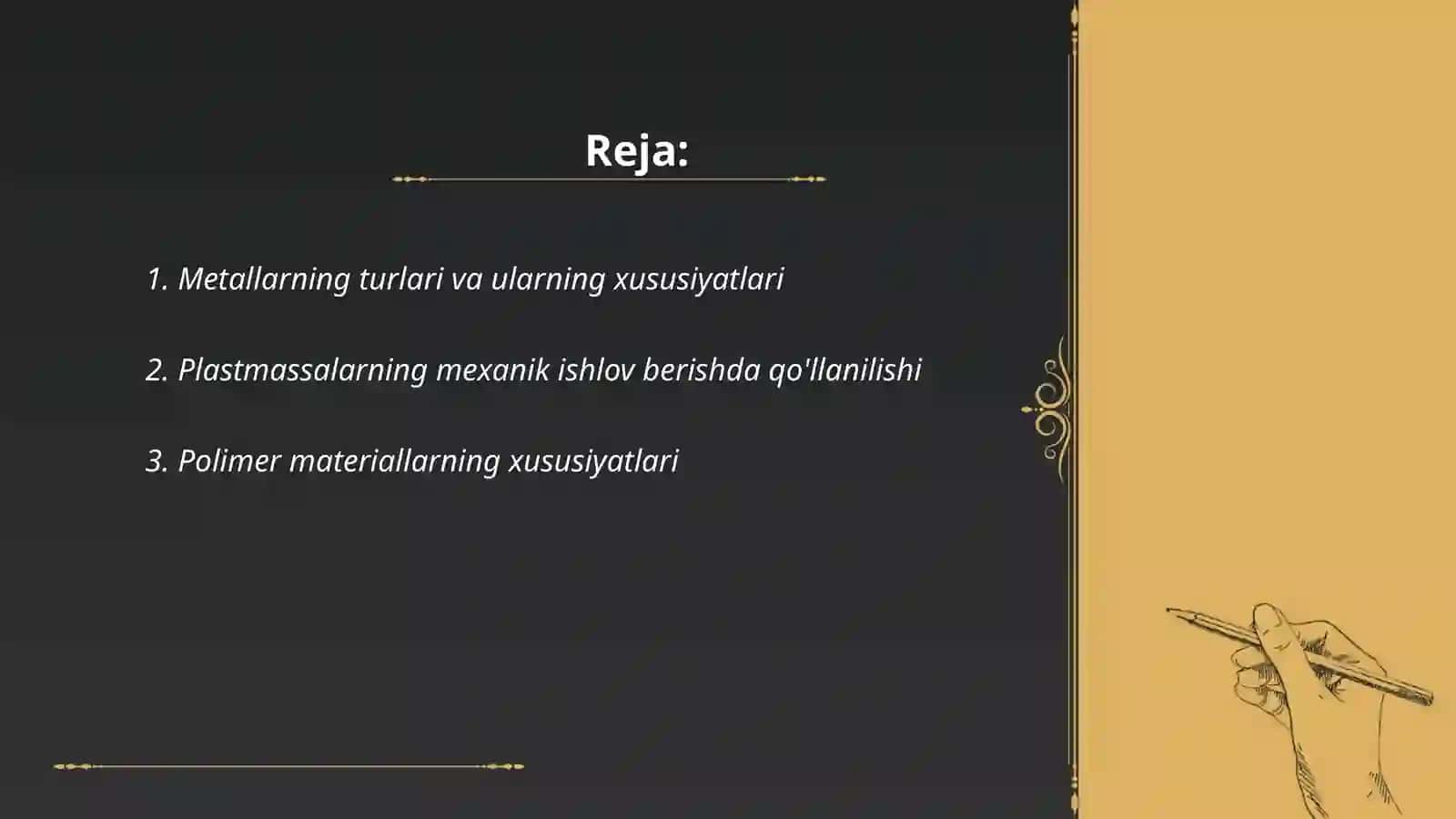 Reja:

1. Metallarning turlari va ularning xususiyatlari

2. Plastmassalarning mexanik ishlov berishda qo'llanilishi

3. Polimer materiallarning xususiyatlari